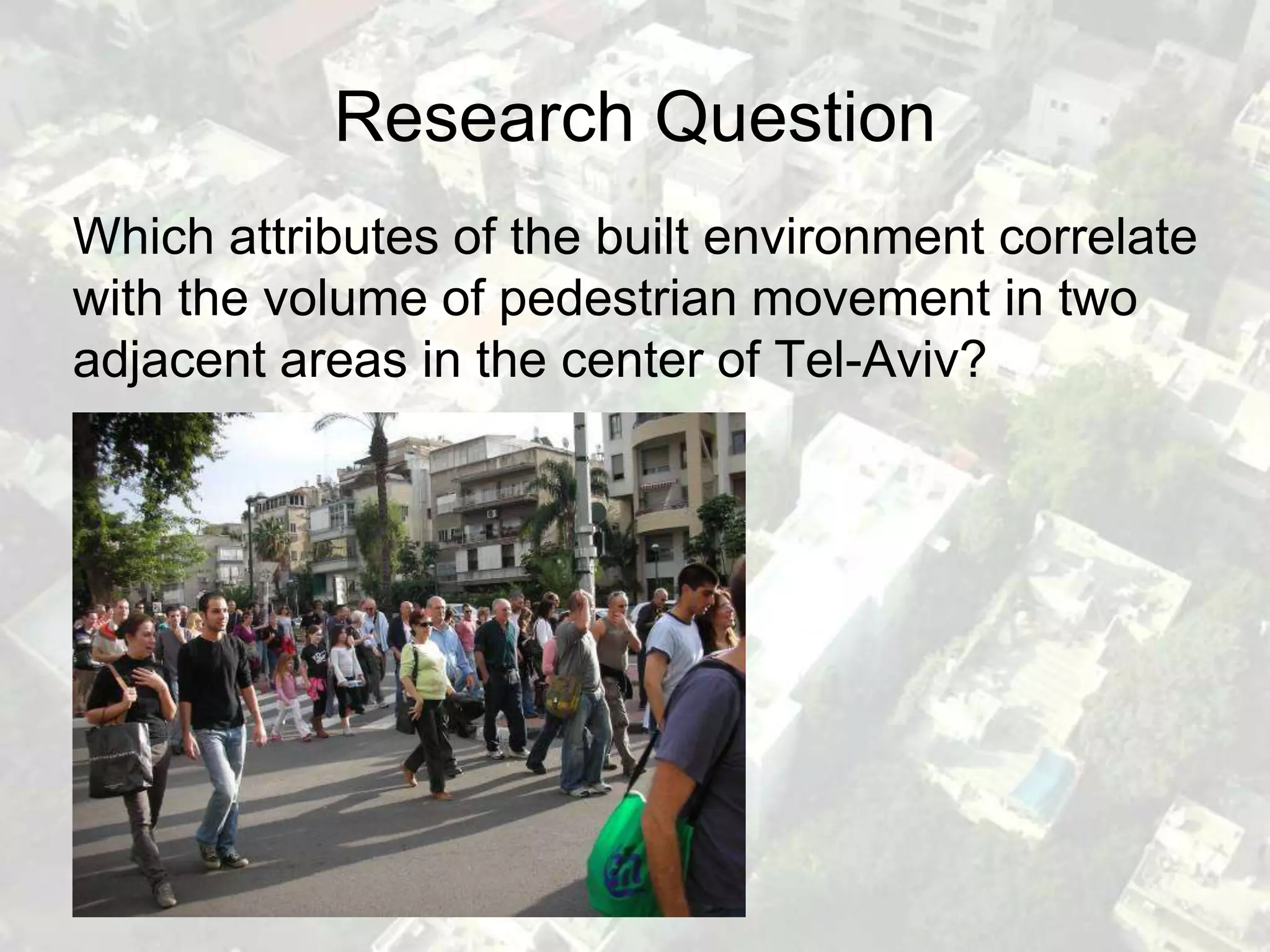 Research Question

Which attributes of the built environment correlate with the volume of pedestrian movement in two adjacent areas in the center of Tel-Aviv?